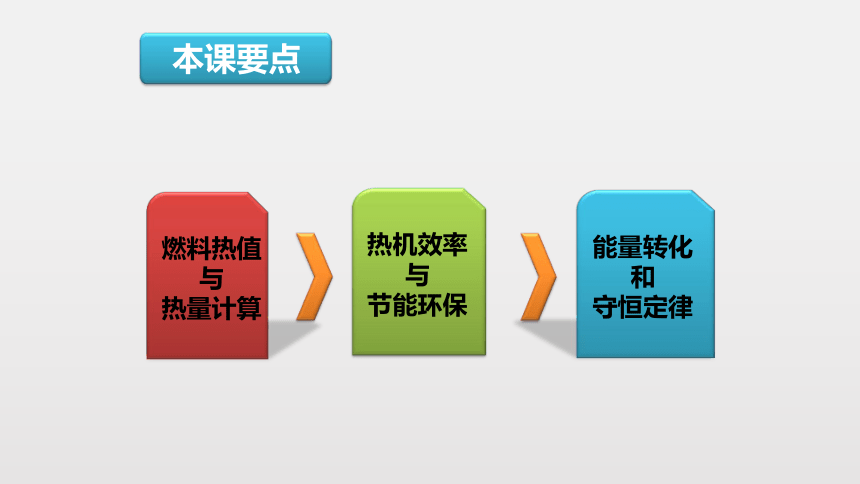 本课要点

燃料热值
与
热量计算

热机效率
与
节能环保

能量转化
和
守恒定律